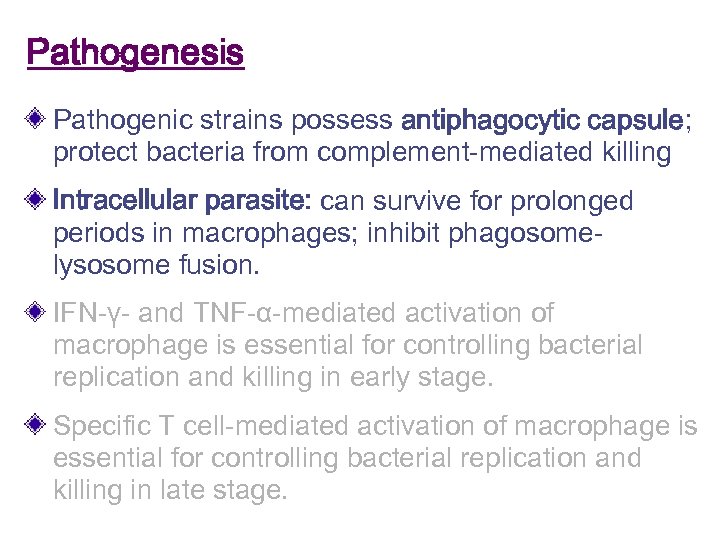 Pathogenesis

Pathogenic strains possess antiphagocytic capsule; protect bacteria from complement-mediated killing

Intracellular parasite: can survive for prolonged periods in macrophages; inhibit phagosome-lysosome fusion.

IFN-γ- and TNF-α-mediated activation of macrophage is essential for controlling bacterial replication and killing in early stage.

Specific T cell-mediated activation of macrophage is essential for controlling bacterial replication and killing in late stage.